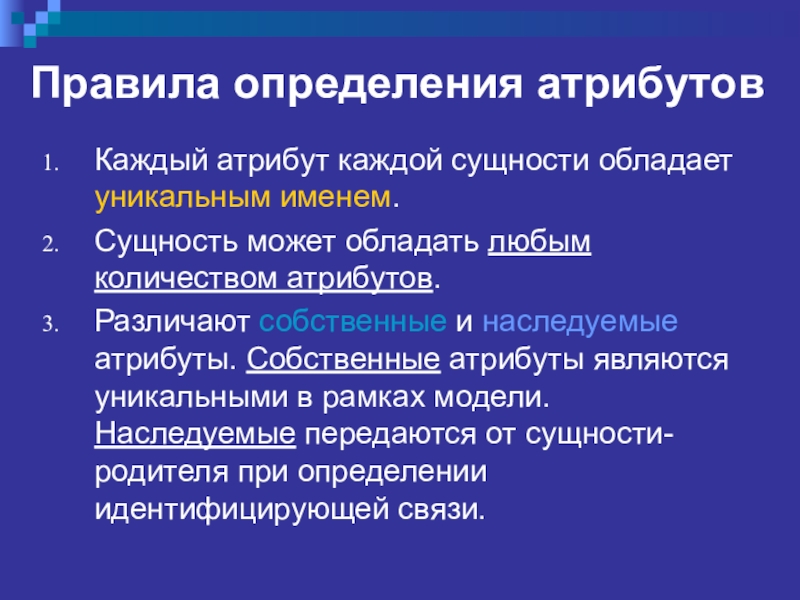 Правила определения атрибутов

1. Каждый атрибут каждой сущности обладает уникальным именем.

2. Сущность может обладать любым количеством атрибутов.

3. Различают собственные и наследуемые атрибуты. Собственные атрибуты являются уникальными в рамках модели. Наследуемые передаются от сущности-родителя при определении идентифицирующей связи.